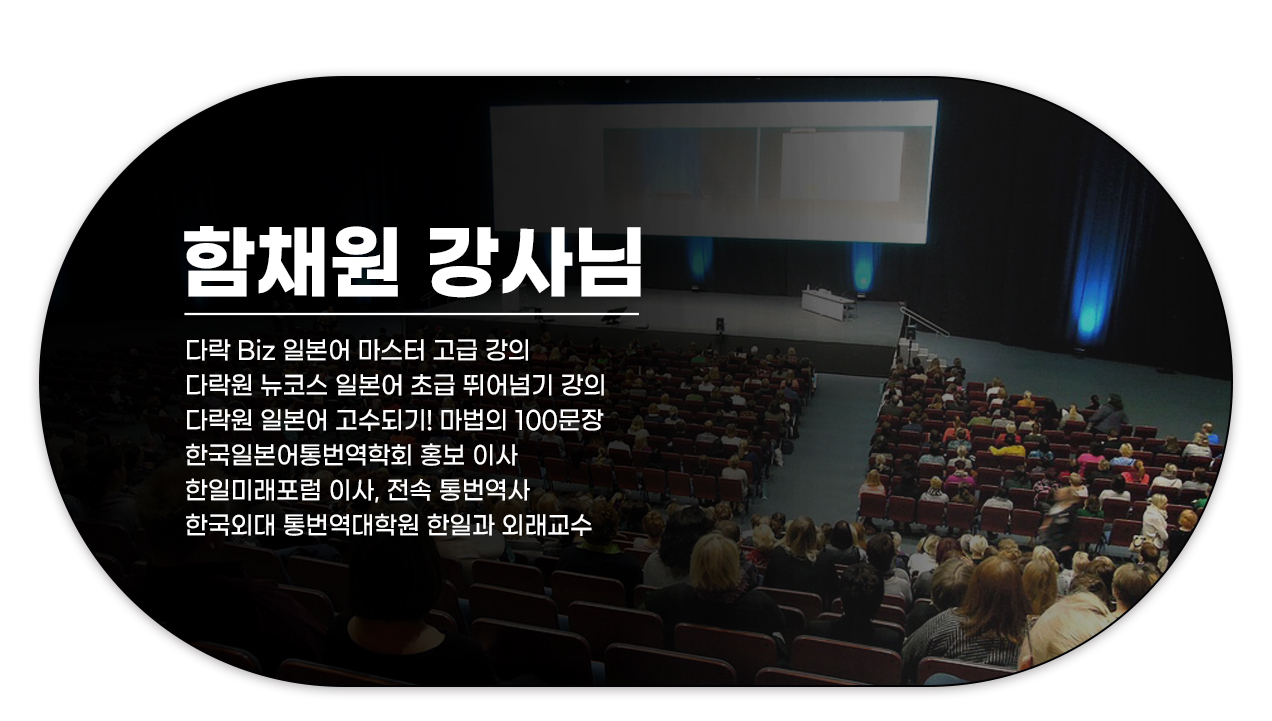 함채원 강사님

다락 Biz 일본어 마스터 고급 강의
다락원 뉴코스 일본어 초급 뛰어넘기 강의
다락원 일본어 고수되기! 마법의 100문장
한국일본어통번역학회 홍보 이사
한일미래포럼 이사, 전속 통번역사
한국외대 통번역대학원 한일과 외래교수